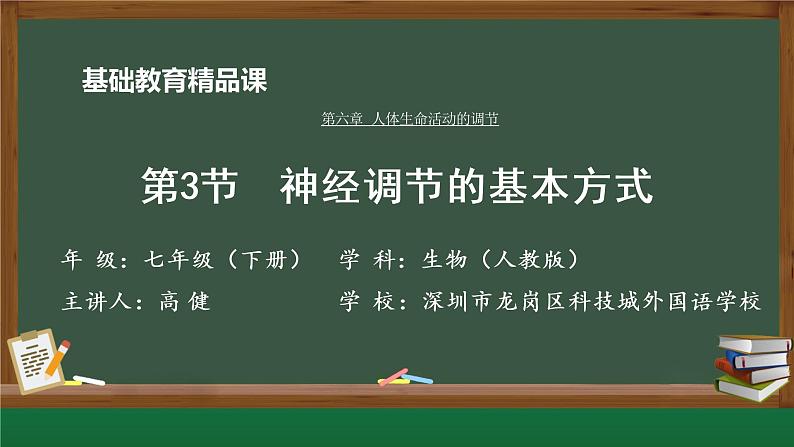 基础教育精品课

第六章 人体生命活动的调节

第3节 神经调节的基本方式

年 级：七年级（下册） 学 科：生物（人教版）

主讲人：高 健 学 校：深圳市龙岗区科技城外国语学校